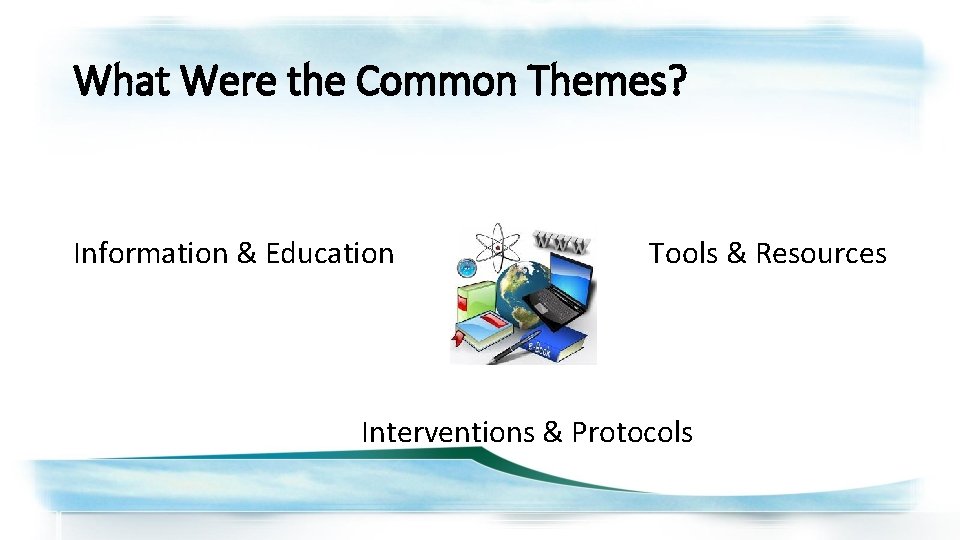 What Were the Common Themes?

Information & Education

WWW

e-Book

Tools & Resources

Interventions & Protocols